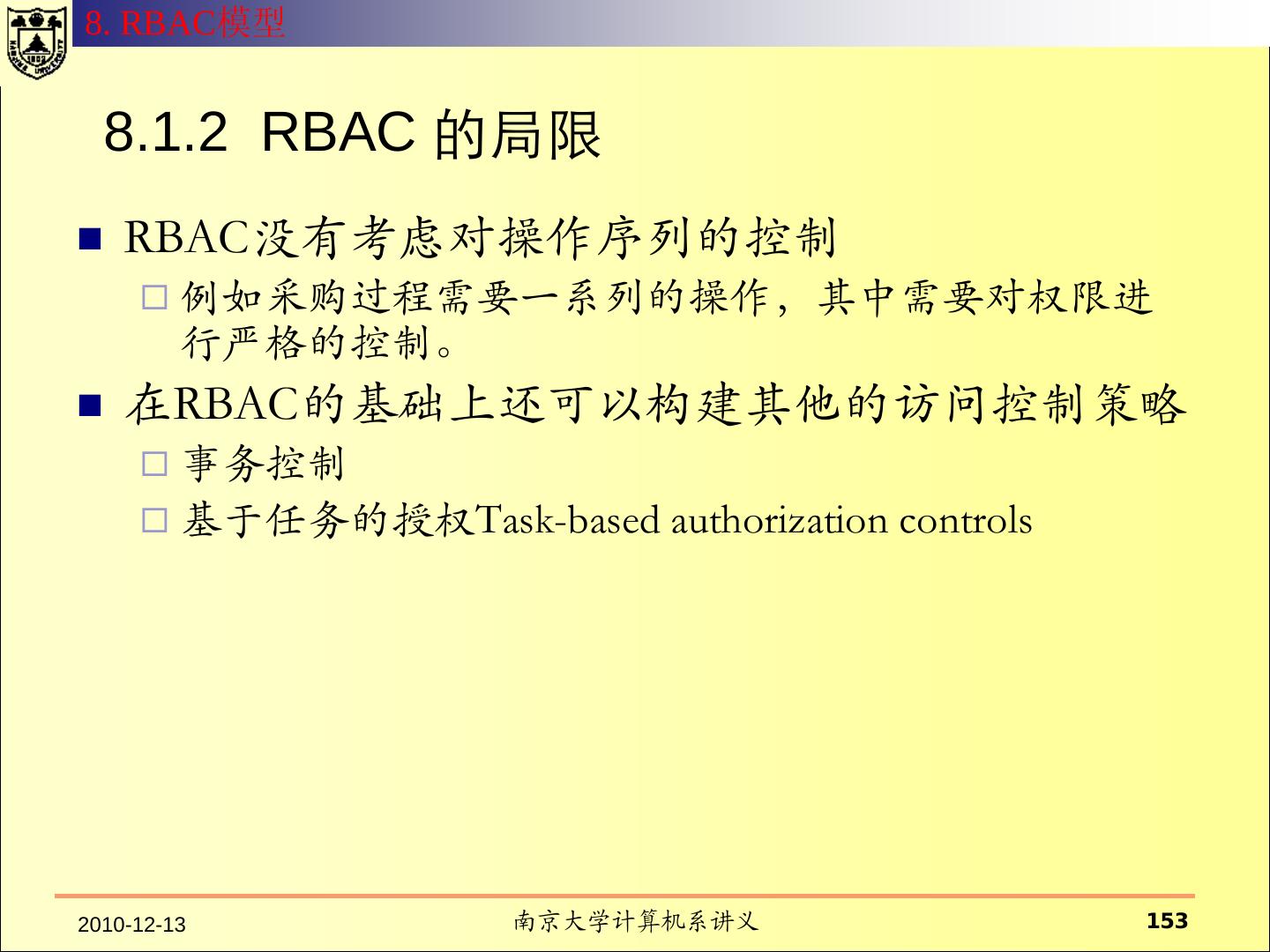 8. RBAC模型

8.1.2 RBAC 的局限

■ RBAC没有考虑对操作序列的控制
□ 例如采购过程需要一系列的操作，其中需要对权限进行严格的控制。
■ 在RBAC的基础上还可以构建其他的访问控制策略
□ 事务控制
□ 基于任务的授权Task-based authorization controls

2010-12-13
南京大学计算机系讲义
153